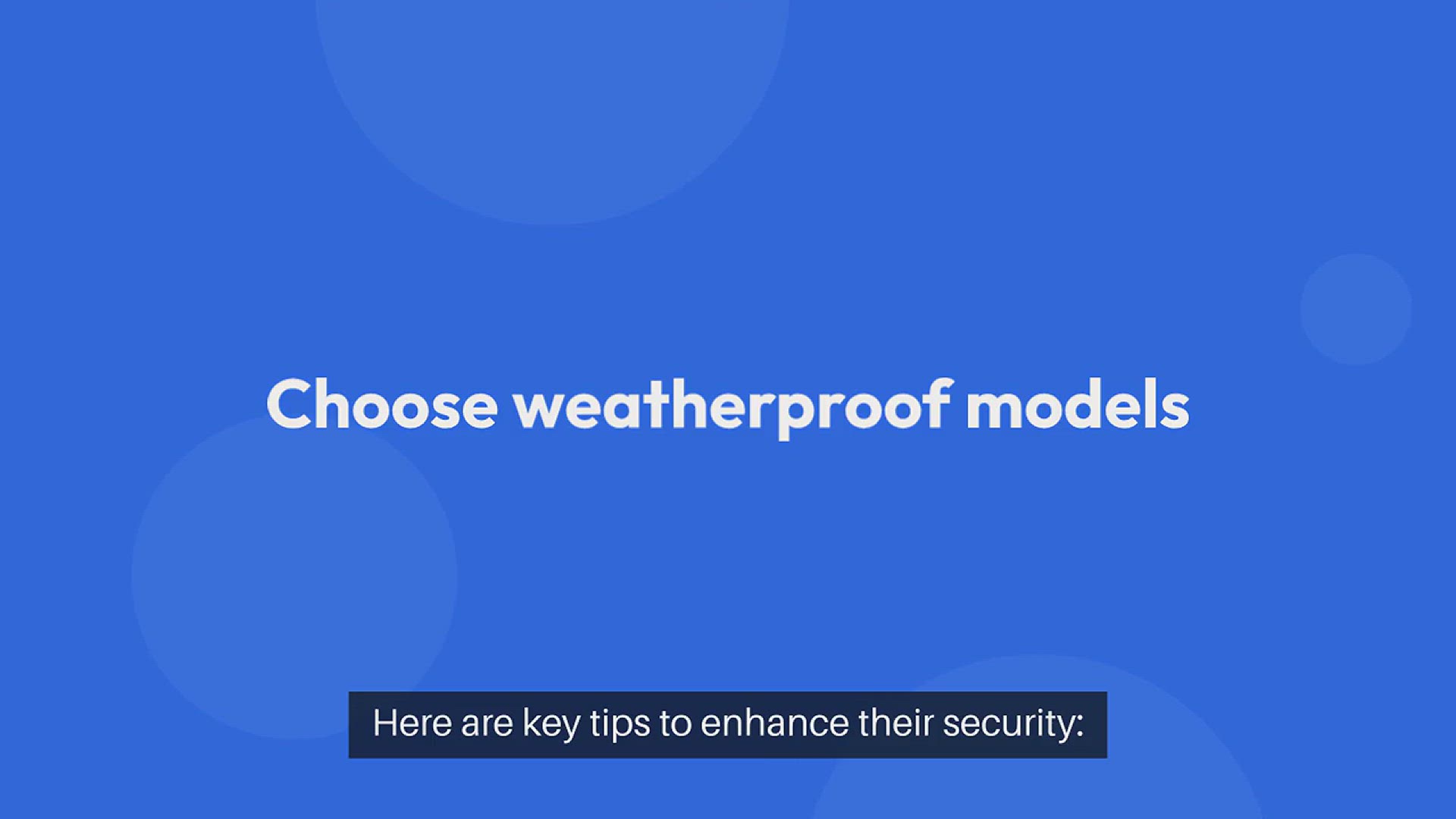 Choose weatherproof models

Here are key tips to enhance their security: